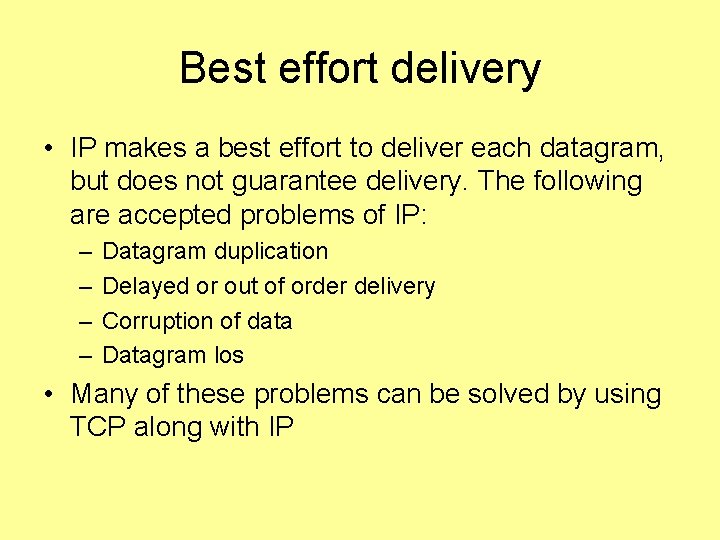 Best effort delivery

• IP makes a best effort to deliver each datagram, but does not guarantee delivery. The following are accepted problems of IP:
  – Datagram duplication
  – Delayed or out of order delivery
  – Corruption of data
  – Datagram los
• Many of these problems can be solved by using TCP along with IP